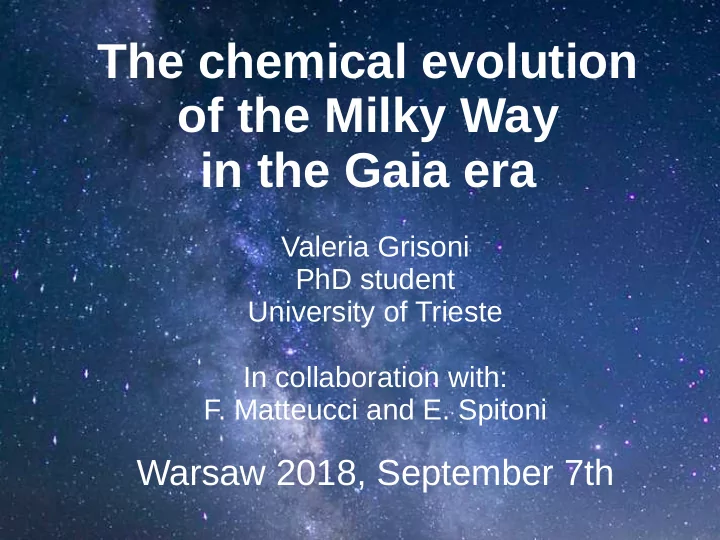 The chemical evolution of the Milky Way in the Gaia era

Valeria Grisoni
PhD student
University of Trieste

In collaboration with:
F. Matteucci and E. Spitoni

Warsaw 2018, September 7th